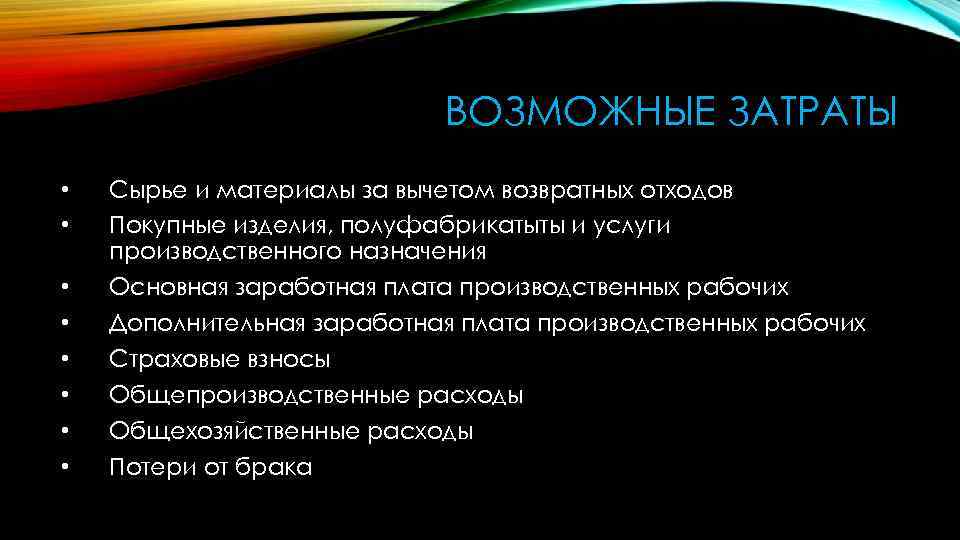 ВОЗМОЖНЫЕ ЗАТРАТЫ

• Сырье и материалы за вычетом возвратных отходов
• Покупные изделия, полуфабрикатыты и услуги производственного назначения
• Основная заработная плата производственных рабочих
• Дополнительная заработная плата производственных рабочих
• Страховые взносы
• Общепроизводственные расходы
• Общехозяйственные расходы
• Потери от брака